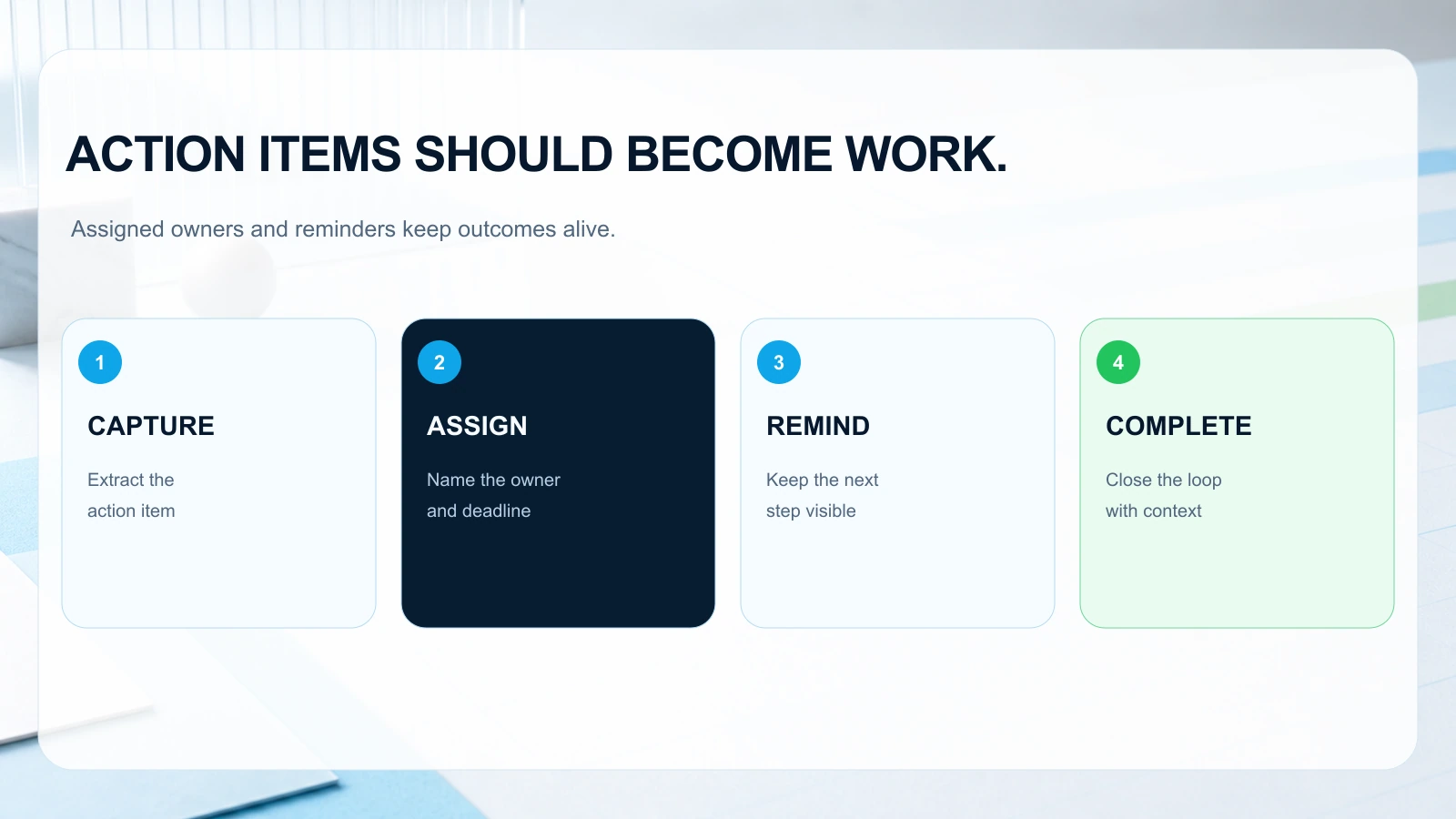 ACTION ITEMS SHOULD BECOME WORK.

Assigned owners and reminders keep outcomes alive.

1

CAPTURE

Extract the action item

2

ASSIGN

Name the owner and deadline

3

REMIND

Keep the next step visible

4

COMPLETE

Close the loop with context